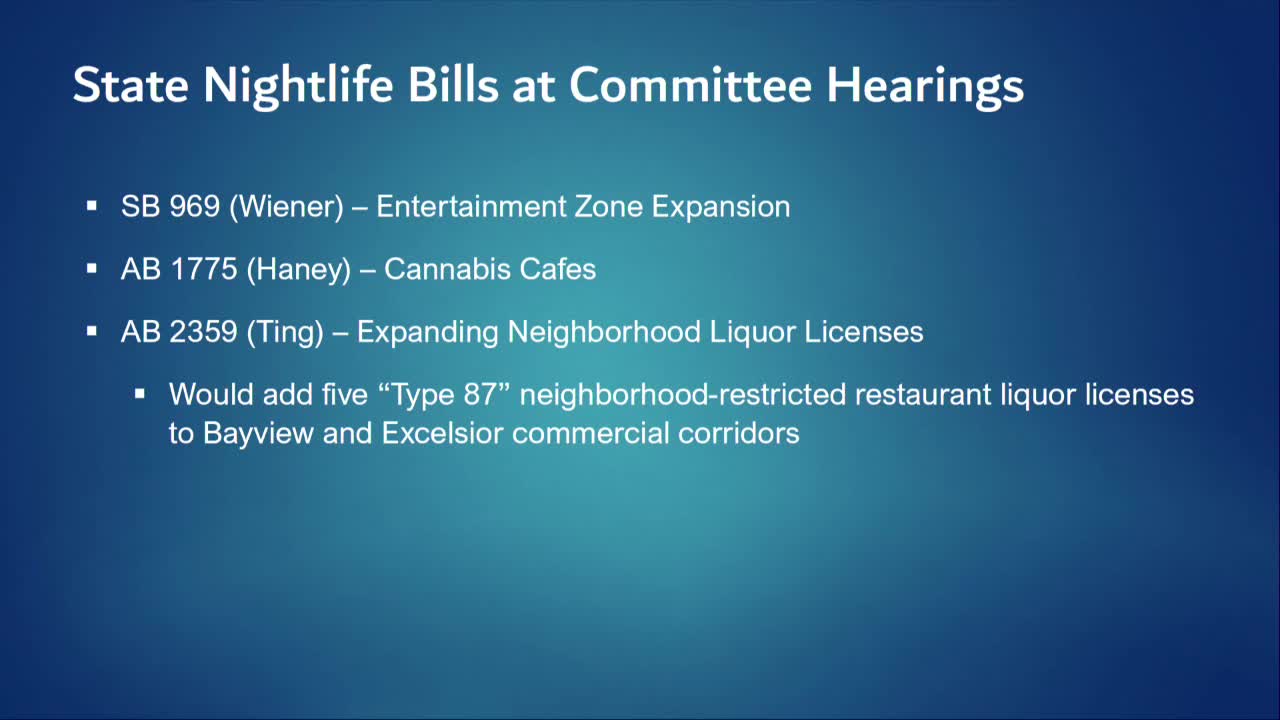 State Nightlife Bills at Committee Hearings

▪ SB 969 (Wiener) – Entertainment Zone Expansion

▪ AB 1775 (Haney) – Cannabis Cafes

▪ AB 2359 (Ting) – Expanding Neighborhood Liquor Licenses

▪ Would add five “Type 87” neighborhood-restricted restaurant liquor licenses to Bayview and Excelsior commercial corridors